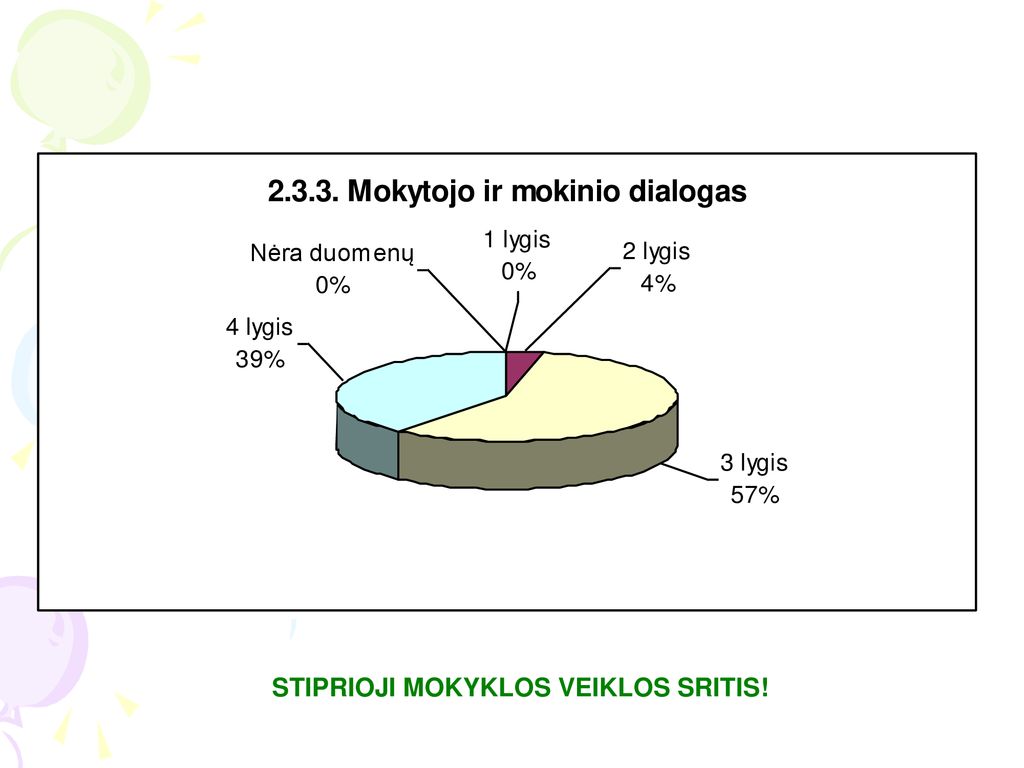 2.3.3. Mokytojo ir mokinio dialogas

Nėra duomenų
0%

1 lygis
0%

2 lygis
4%

4 lygis
39%

3 lygis
57%

STIPRIOJI MOKYKLOS VEIKLOS SRITIS!